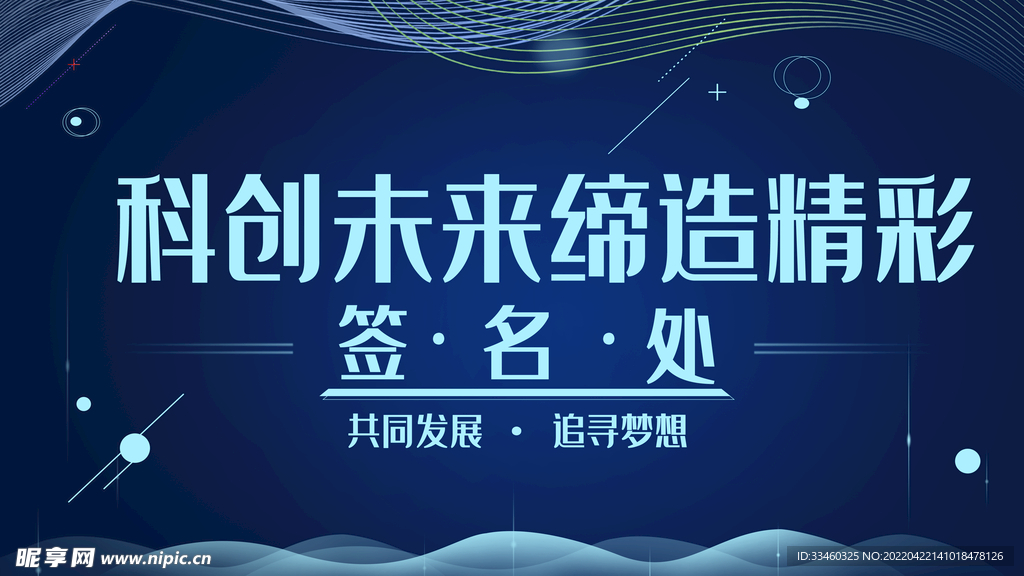 科创未来缔造精彩

签·名·处

共同发展 · 追寻梦想

昵享网 www.nipic.cn

ID:33460325 NO:20220422141018478126